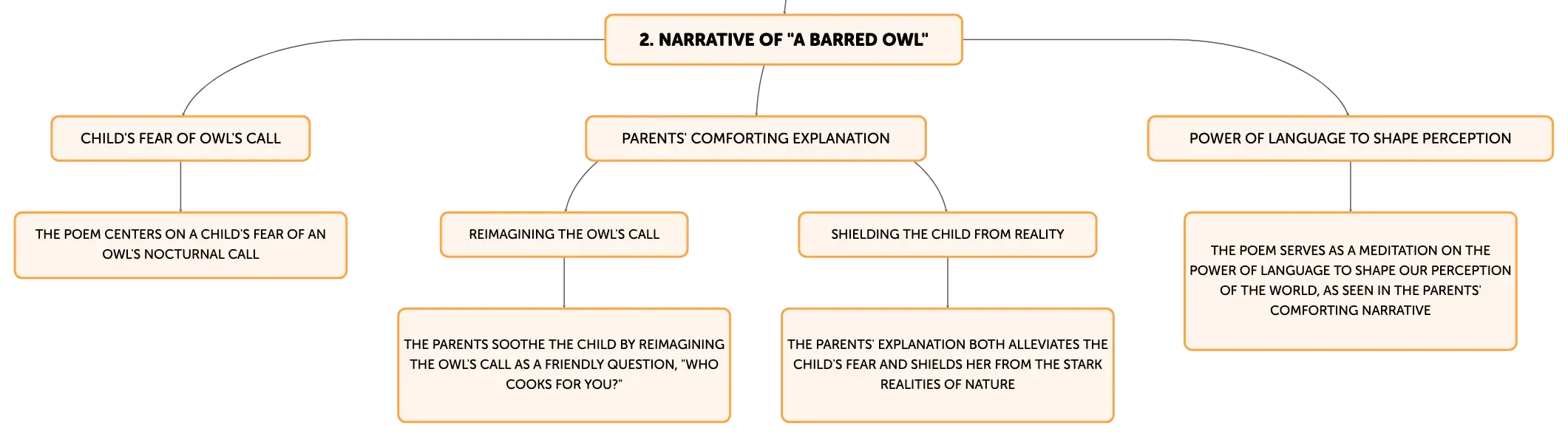 2. NARRATIVE OF "A BARRED OWL"

CHILD'S FEAR OF OWL'S CALL

THE POEM CENTERS ON A CHILD'S FEAR OF AN OWL'S NOCTURNAL CALL

PARENTS' COMFORTING EXPLANATION

REIMAGINING THE OWL'S CALL

THE PARENTS SOOTHE THE CHILD BY REIMAGINING THE OWL'S CALL AS A FRIENDLY QUESTION, "WHO COOKS FOR YOU?"

SHIELDING THE CHILD FROM REALITY

THE PARENTS' EXPLANATION BOTH ALLEVIATES THE CHILD'S FEAR AND SHIELDS HER FROM THE STARK REALITIES OF NATURE

POWER OF LANGUAGE TO SHAPE PERCEPTION

THE POEM SERVES AS A MEDITATION ON THE POWER OF LANGUAGE TO SHAPE OUR PERCEPTION OF THE WORLD, AS SEEN IN THE PARENTS' COMFORTING NARRATIVE